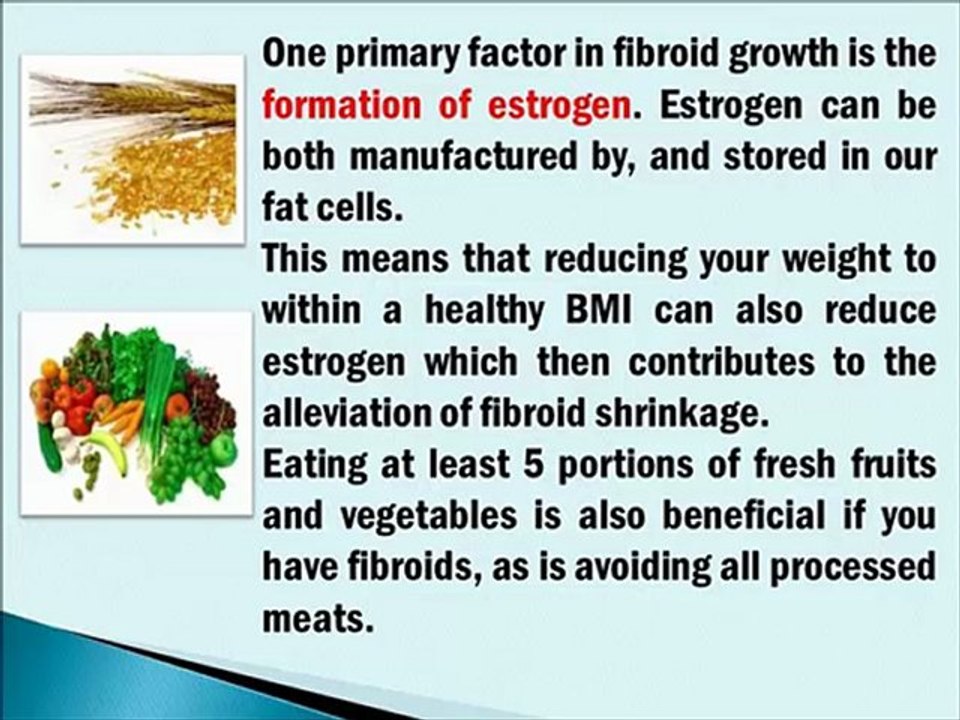 One primary factor in fibroid growth is the formation of estrogen. Estrogen can be both manufactured by, and stored in our fat cells.

This means that reducing your weight to within a healthy BMI can also reduce estrogen which then contributes to the alleviation of fibroid shrinkage.

Eating at least 5 portions of fresh fruits and vegetables is also beneficial if you have fibroids, as is avoiding all processed meats.